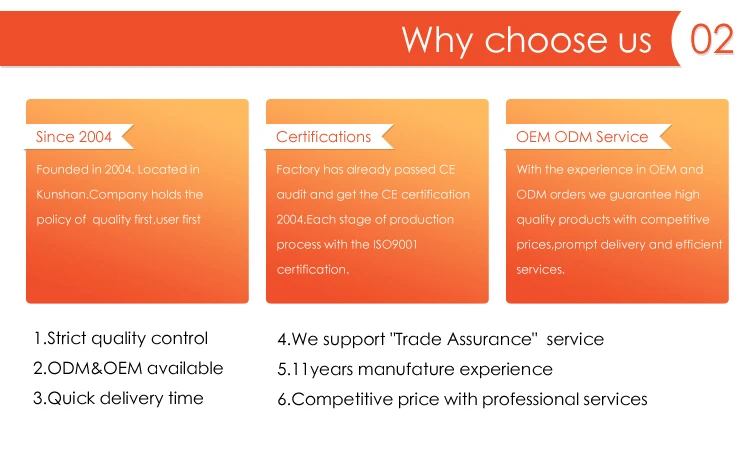 Why choose us 02

Since 2004

Founded in 2004. Located in Kunshan.Company holds the policy of quality first,user first

Certifications

Factory has already passed CE audit and get the CE certification 2004.Each stage of production process with the ISO9001 certification.

OEM ODM Service

With the experience in OEM and ODM orders we guarantee high quality products with competitive prices,prompt delivery and efficient services.

1.Strict quality control
2.ODM&OEM available
3.Quick delivery time

4.We support "Trade Assurance" service
5.11years manufature experience
6.Competitive price with professional services